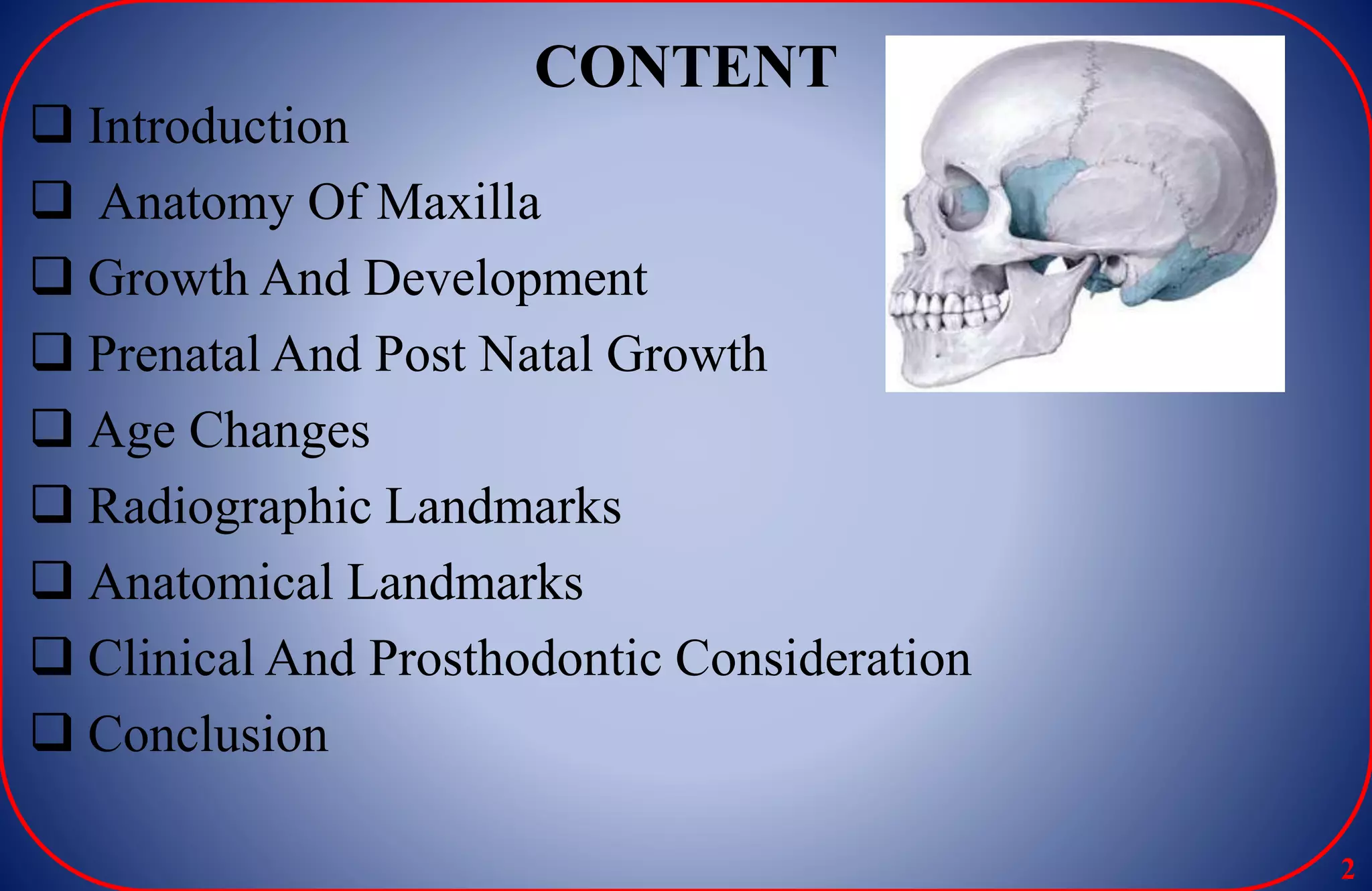 CONTENT

❑ Introduction
❑ Anatomy Of Maxilla
❑ Growth And Development
❑ Prenatal And Post Natal Growth
❑ Age Changes
❑ Radiographic Landmarks
❑ Anatomical Landmarks
❑ Clinical And Prosthodontic Consideration
❑ Conclusion

2